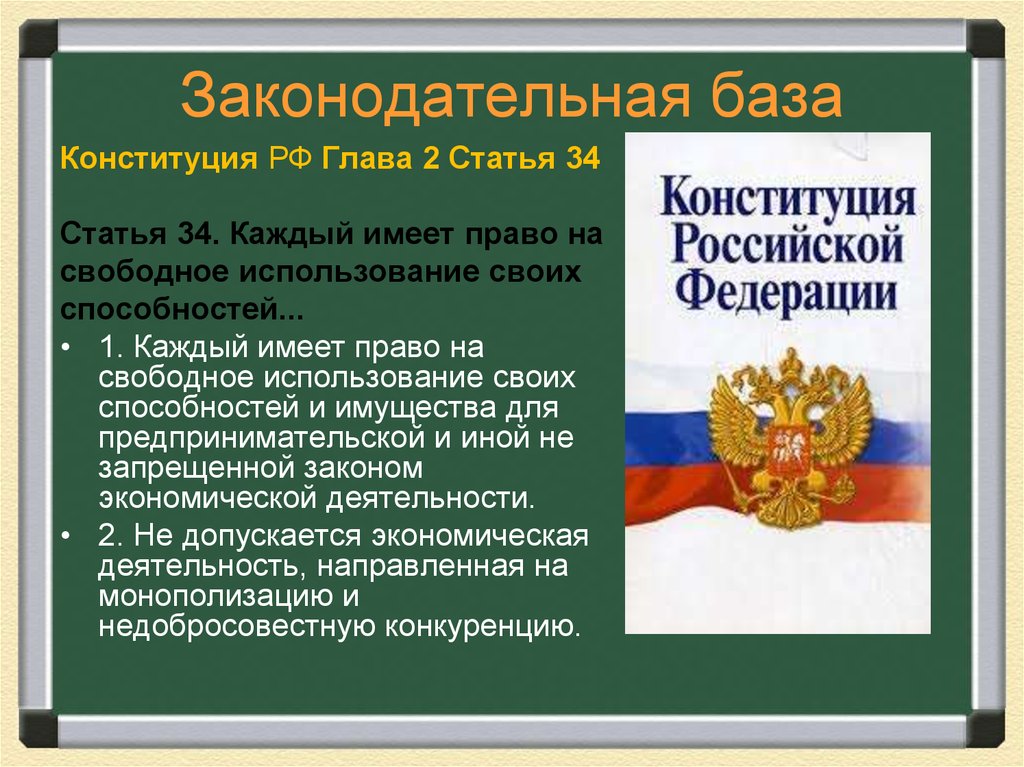 Законодательная база

Конституция РФ Глава 2 Статья 34

Статья 34. Каждый имеет право на свободное использование своих способностей...

• 1. Каждый имеет право на свободное использование своих способностей и имущества для предпринимательской и иной не запрещенной законом экономической деятельности.
• 2. Не допускается экономическая деятельность, направленная на монополизацию и недобросовестную конкуренцию.

Конституция Российской Федерации